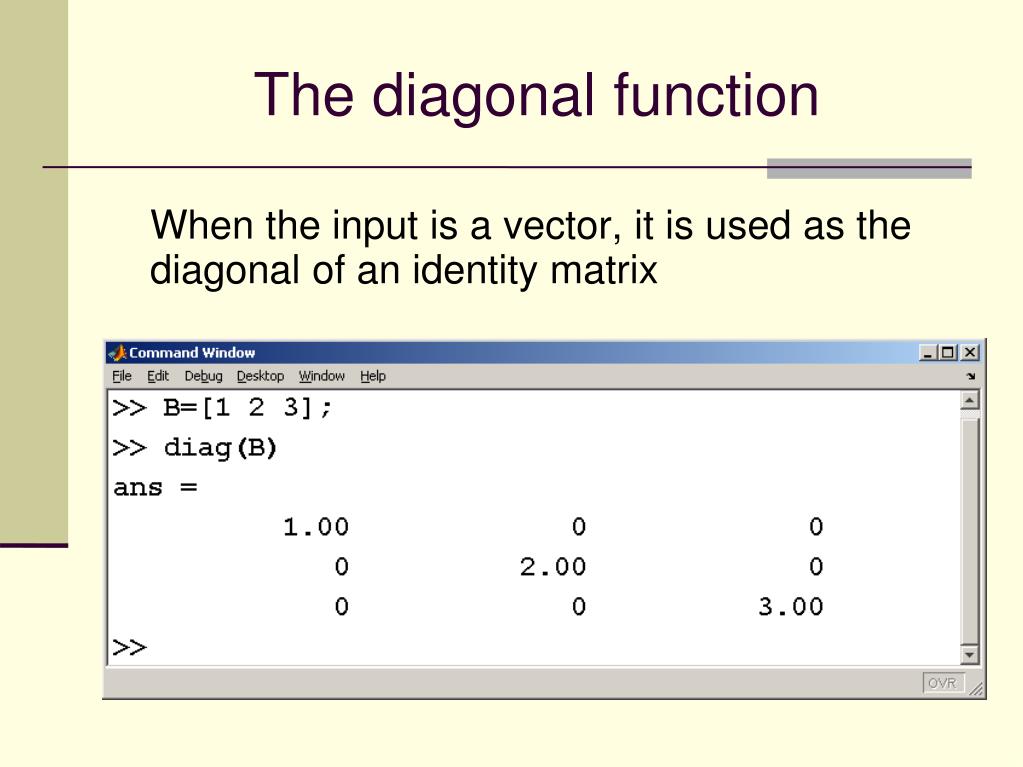 The diagonal function

When the input is a vector, it is used as the diagonal of an identity matrix

Command Window

File Edit Debug Desktop Window Help

>> B=[1 2 3];
>> diag(B)
ans =

| 1.00 | 0 | 0 |
|---|---|---|
| 0 | 2.00 | 0 |
| 0 | 0 | 3.00 |

>>

OVR